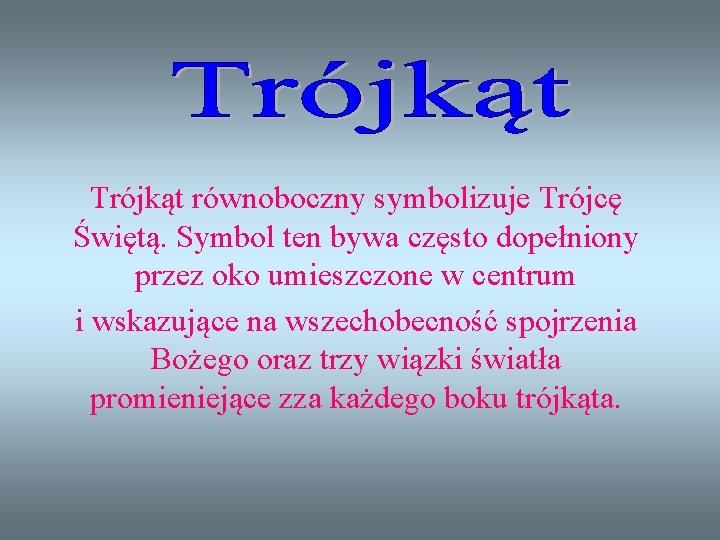 Trójkąt

Trójkąt równoboczny symbolizuje Trójcę Świętą. Symbol ten bywa często dopełniony przez oko umieszczone w centrum

i wskazujące na wszechobecność spojrzenia Bożego oraz trzy wiązki światła promieniejące zza każdego boku trójkąta.